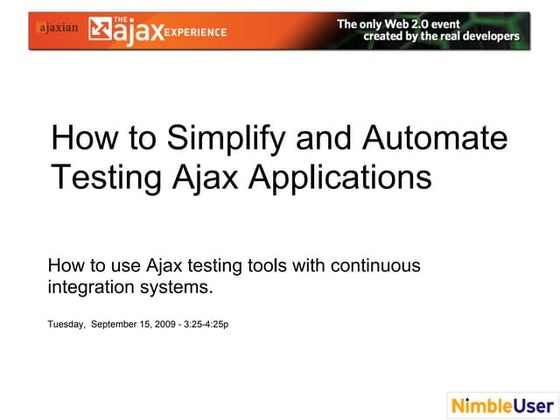 ajaxian THE ajax EXPERIENCE The only Web 2.0 event created by the real developers

How to Simplify and Automate Testing Ajax Applications

How to use Ajax testing tools with continuous integration systems.

Tuesday, September 15, 2009 - 3:25-4:25p

NimbleUser